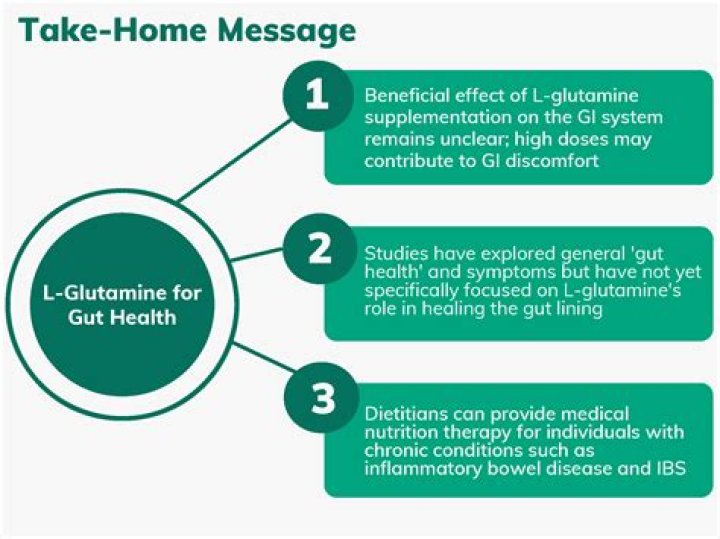 Take-Home Message

L-Glutamine for Gut Health

1
Beneficial effect of L-glutamine supplementation on the GI system remains unclear; high doses may contribute to GI discomfort

2
Studies have explored general 'gut health' and symptoms but have not yet specifically focused on L-glutamine's role in healing the gut lining

3
Dietitians can provide medical nutrition therapy for individuals with chronic conditions such as inflammatory bowel disease and IBS